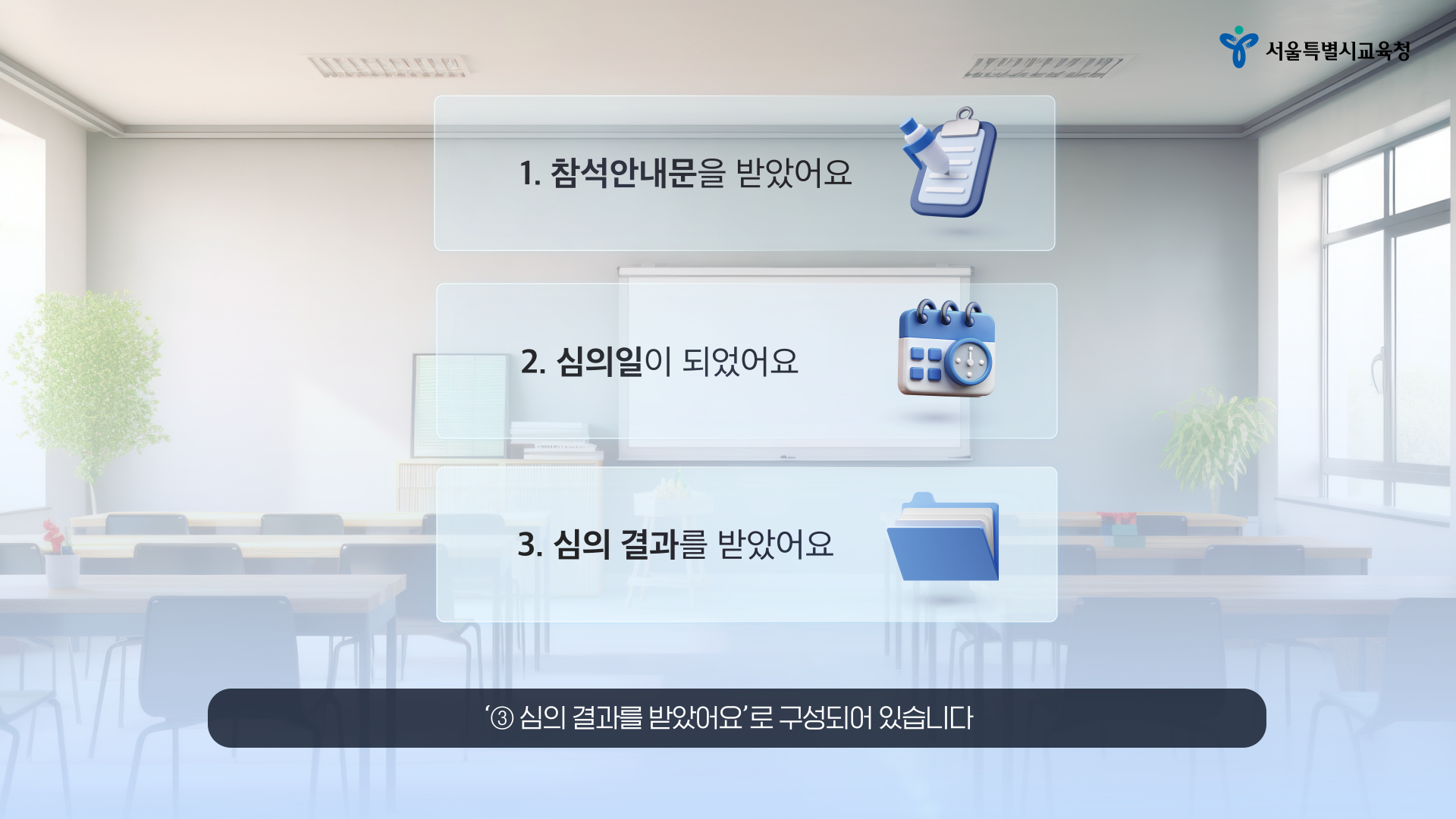 서울특별시교육청

1. 참석안내문을 받았어요

2. 심의일이 되었어요

3. 심의 결과를 받았어요

‘③ 심의 결과를 받았어요’로 구성되어 있습니다